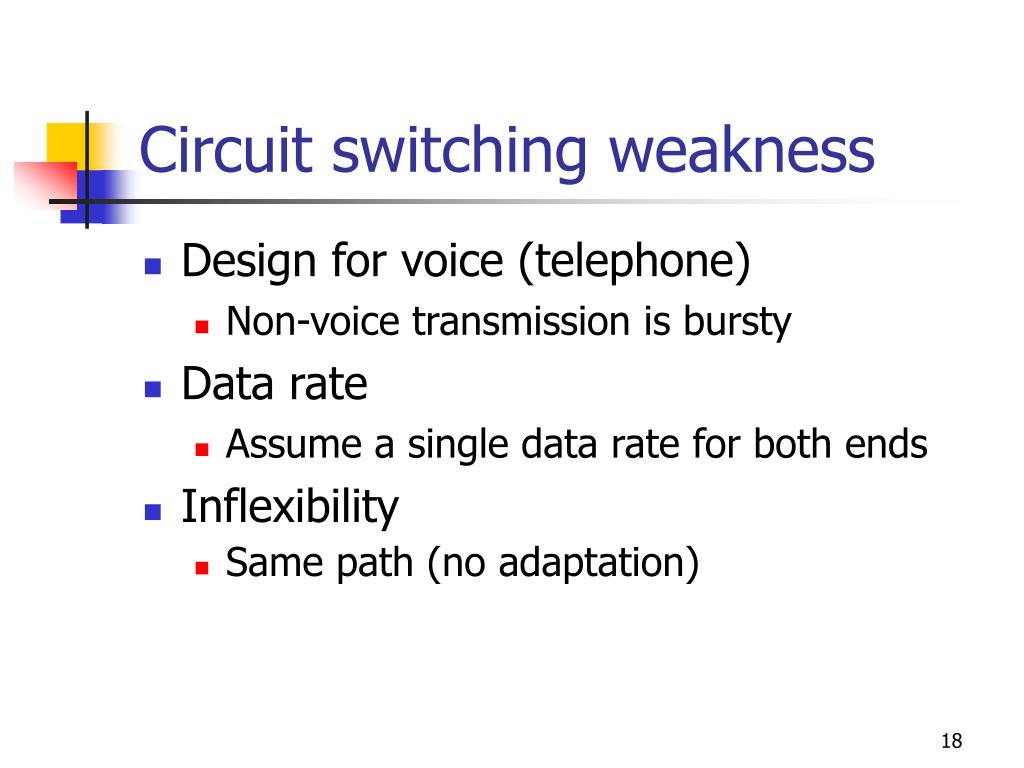 Circuit switching weakness

- Design for voice (telephone)
  - Non-voice transmission is bursty
- Data rate
  - Assume a single data rate for both ends
- Inflexibility
  - Same path (no adaptation)

18